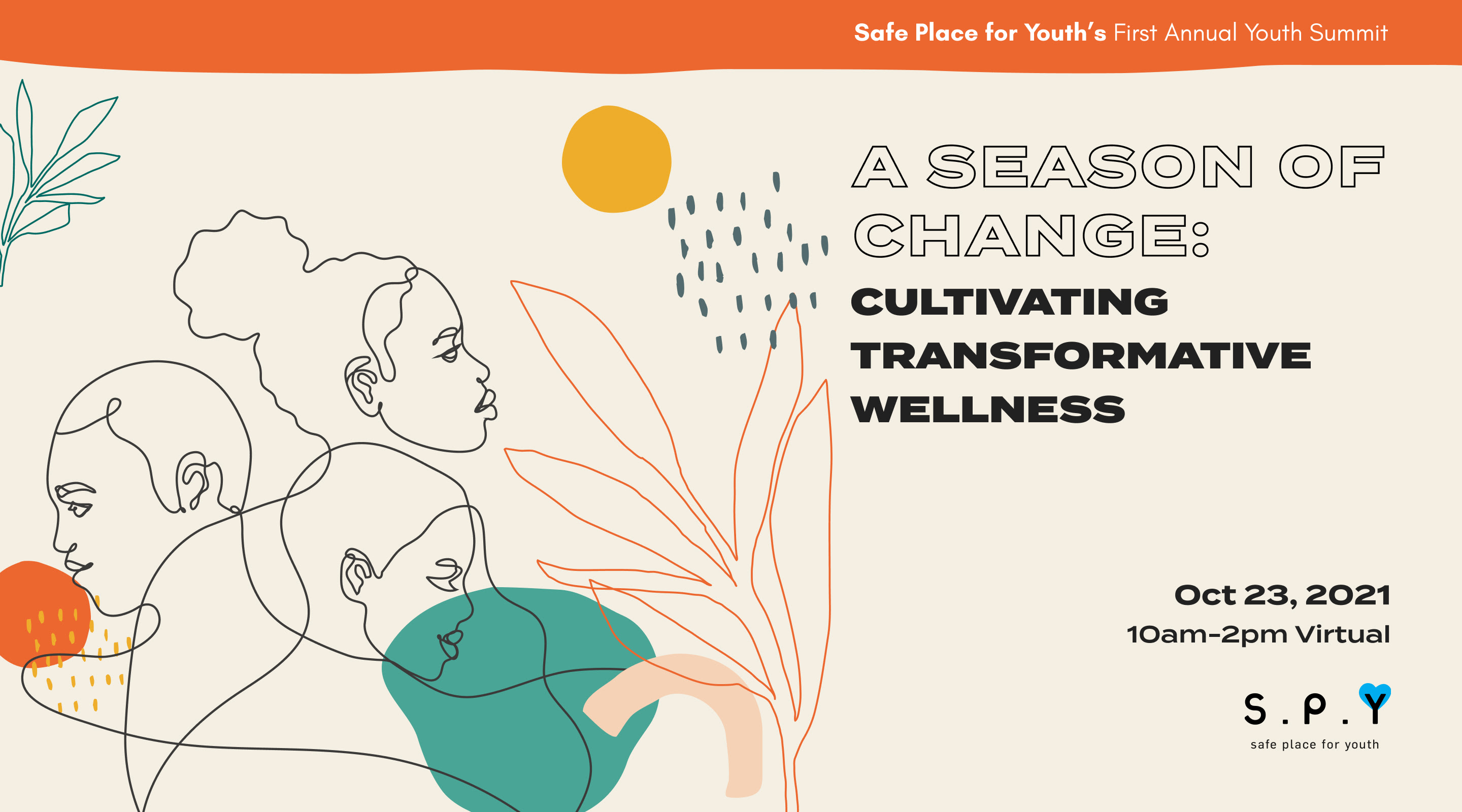 Safe Place for Youth's First Annual Youth Summit

A SEASON OF CHANGE:
CULTIVATING TRANSFORMATIVE WELLNESS

Oct 23, 2021
10am-2pm Virtual

S.P.Y
safe place for youth